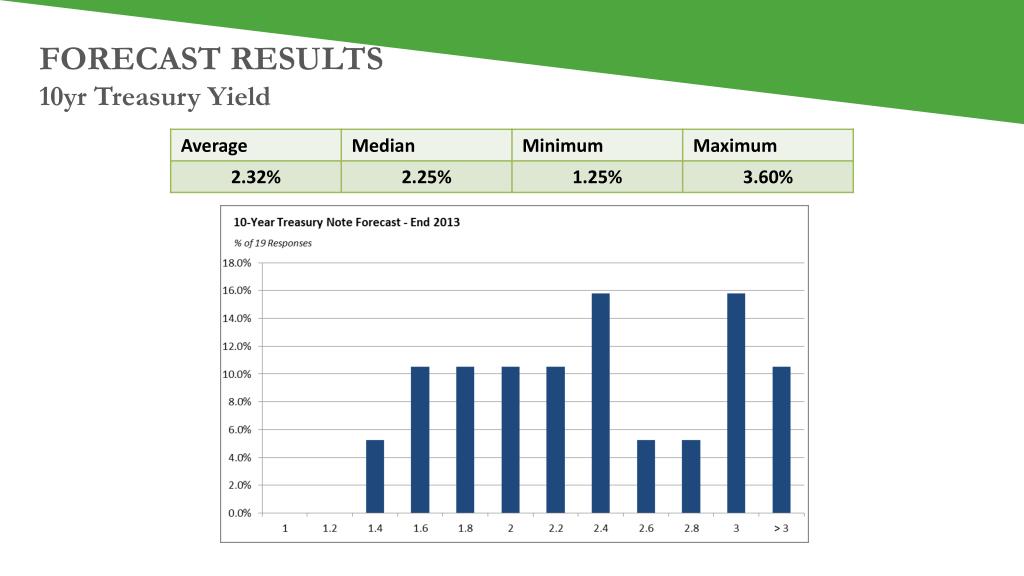 FORECAST RESULTS
10yr Treasury Yield

| Average | Median | Minimum | Maximum |
|---|---|---|---|
| 2.32% | 2.25% | 1.25% | 3.60% |

10-Year Treasury Note Forecast - End 2013
% of 19 Responses

18.0%
16.0%
14.0%
12.0%
10.0%
8.0%
6.0%
4.0%
2.0%
0.0%

1 1.2 1.4 1.6 1.8 2 2.2 2.4 2.6 2.8 3 > 3